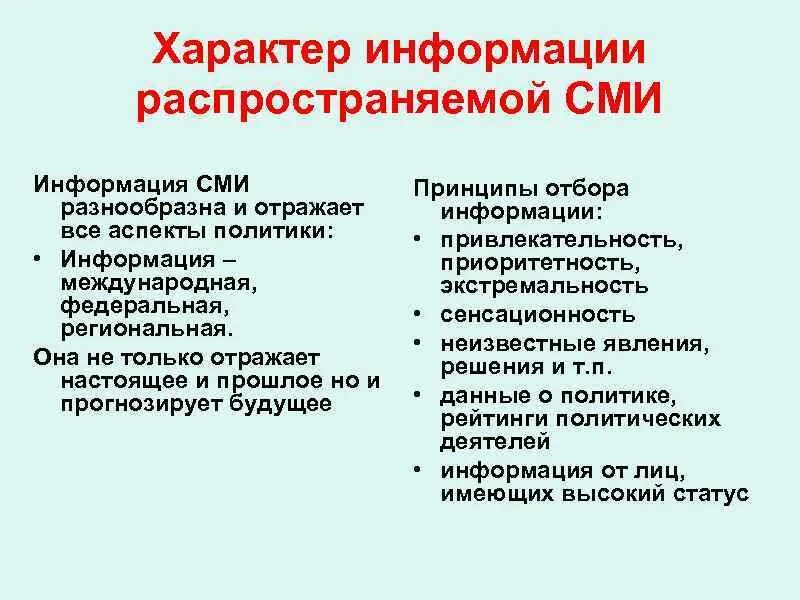 Характер информации распространяемой СМИ

Информация СМИ разнообразна и отражает все аспекты политики:
• Информация – международная, федеральная, региональная.
Она не только отражает настоящее и прошлое но и прогнозирует будущее

Принципы отбора информации:
• привлекательность, приоритетность, экстремальность
• сенсационность
• неизвестные явления, решения и т.п.
• данные о политике, рейтинги политических деятелей
• информация от лиц, имеющих высокий статус